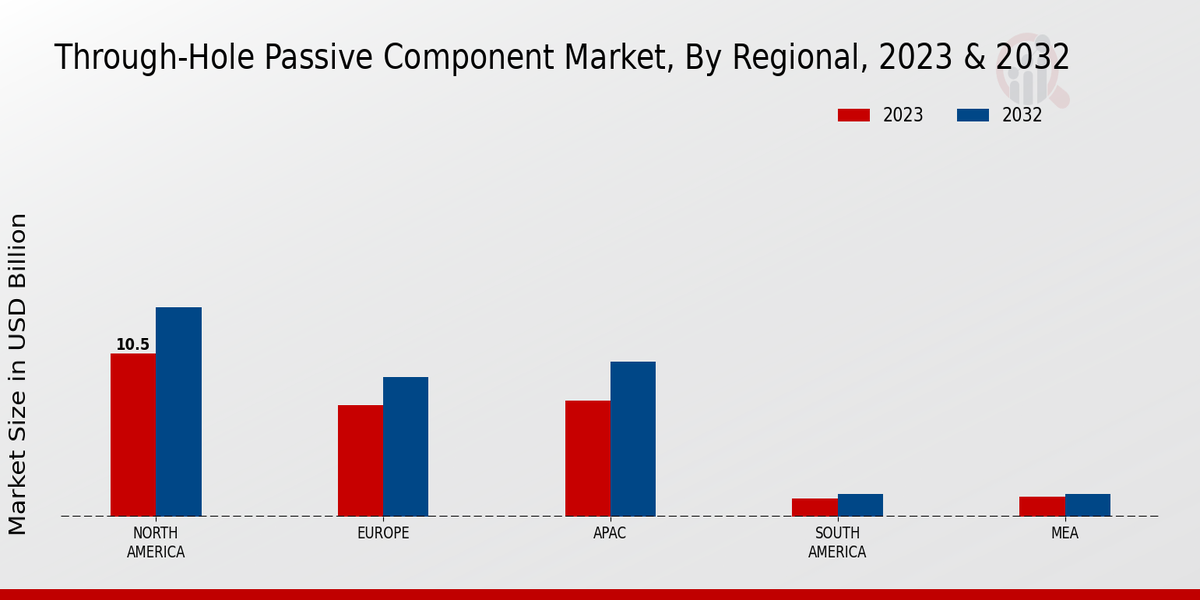 Through-Hole Passive Component Market, By Regional, 2023 & 2032

2023
2032

Market Size in USD Billion

10.5

NORTH AMERICA
EUROPE
APAC
SOUTH AMERICA
MEA